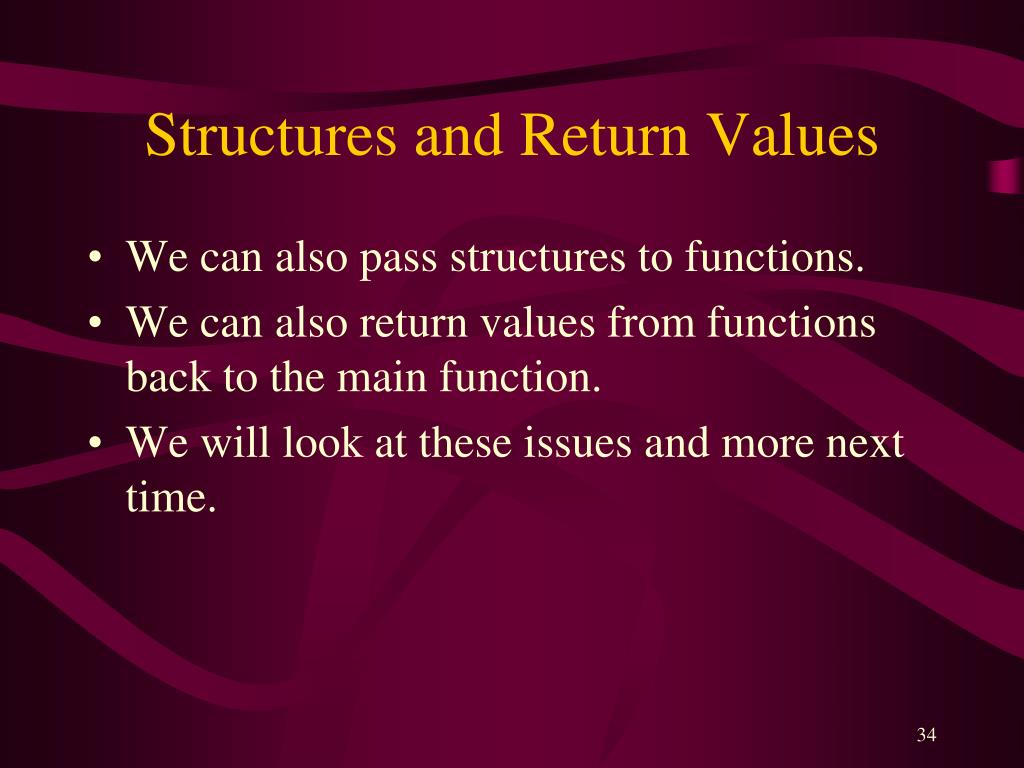 Structures and Return Values

• We can also pass structures to functions.
• We can also return values from functions back to the main function.
• We will look at these issues and more next time.

34